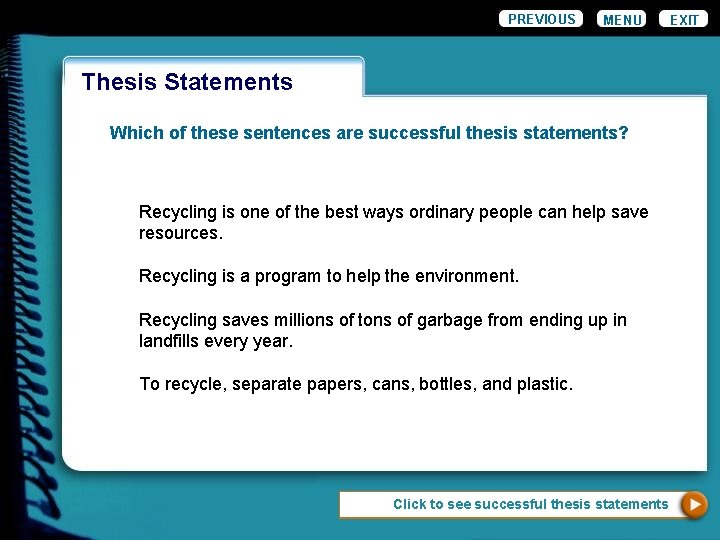 PREVIOUS MENU EXIT

Thesis Statements

Which of these sentences are successful thesis statements?

Recycling is one of the best ways ordinary people can help save resources.

Recycling is a program to help the environment.

Recycling saves millions of tons of garbage from ending up in landfills every year.

To recycle, separate papers, cans, bottles, and plastic.

Click to see successful thesis statements